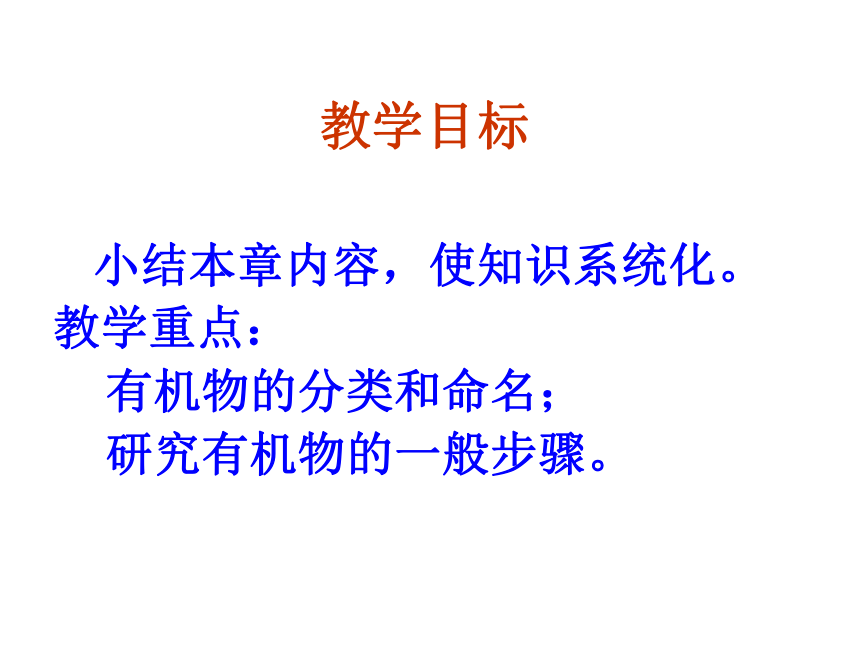 教学目标

小结本章内容，使知识系统化。

教学重点：

有机物的分类和命名；

研究有机物的一般步骤。